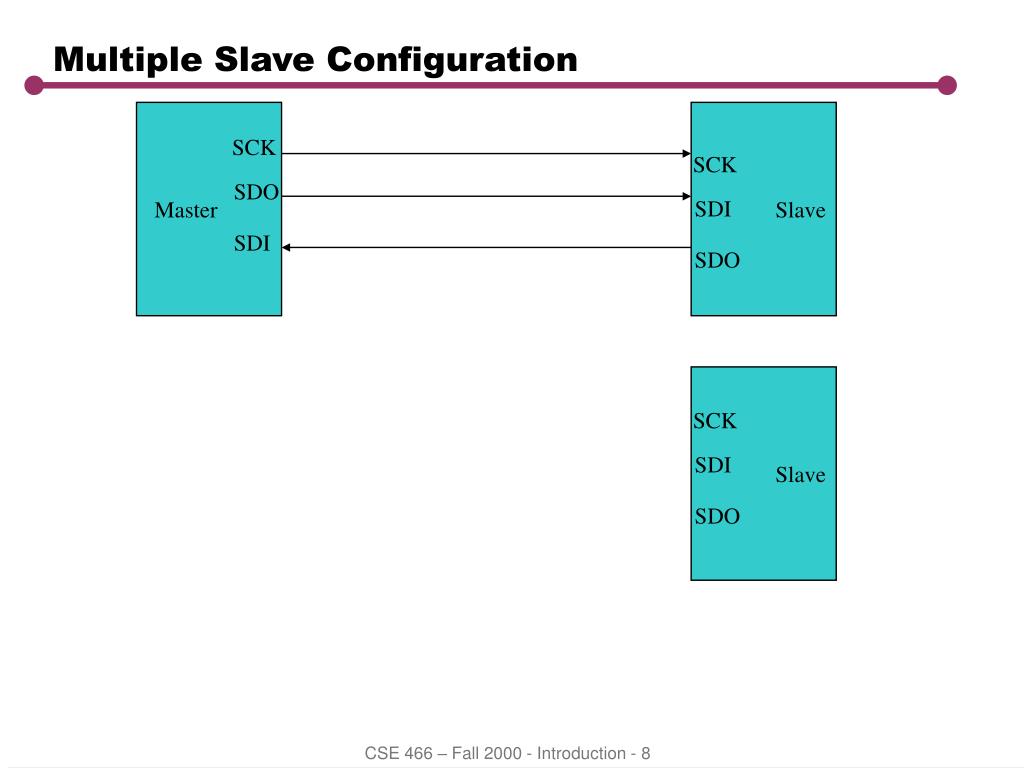 Multiple Slave Configuration

SCK
SDO
Master
SDI

SCK
SDI
Slave
SDO

SCK
SDI
Slave
SDO

CSE 466 – Fall 2000 - Introduction - 8